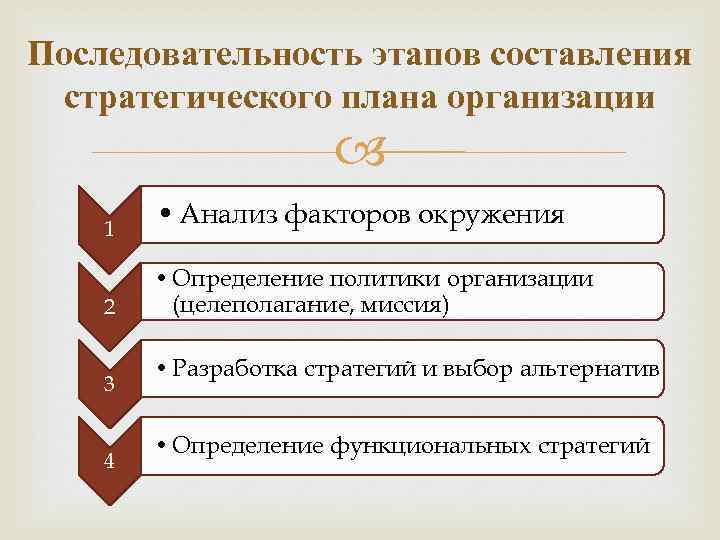 Последовательность этапов составления стратегического плана организации

1

• Анализ факторов окружения

2

• Определение политики организации (целеполагание, миссия)

3

• Разработка стратегий и выбор альтернатив

4

• Определение функциональных стратегий